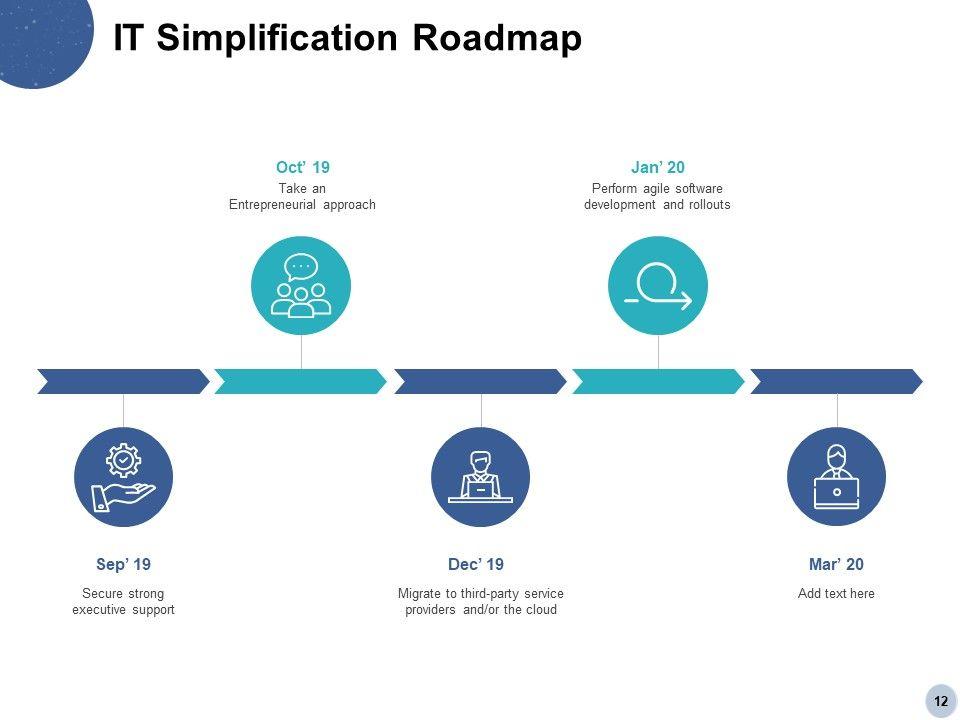 IT Simplification Roadmap

Oct' 19
Take an Entrepreneurial approach

Jan' 20
Perform agile software development and rollouts

Sep' 19
Secure strong executive support

Dec' 19
Migrate to third-party service providers and/or the cloud

Mar' 20
Add text here

12